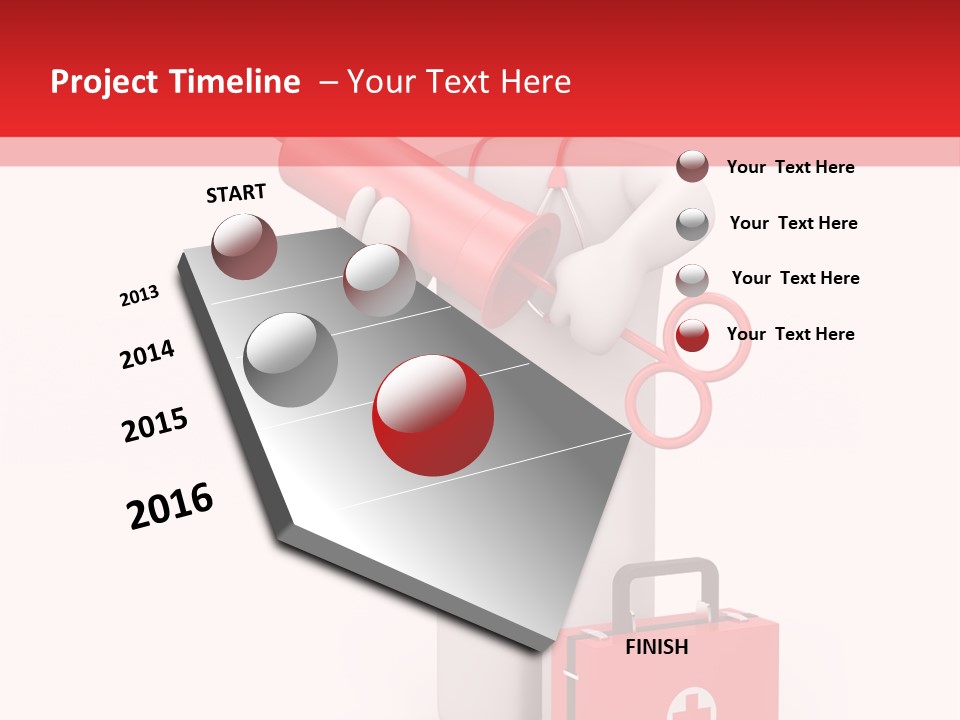 Project Timeline – Your Text Here

START

2013

2014

2015

2016

FINISH

Your Text Here

Your Text Here

Your Text Here

Your Text Here